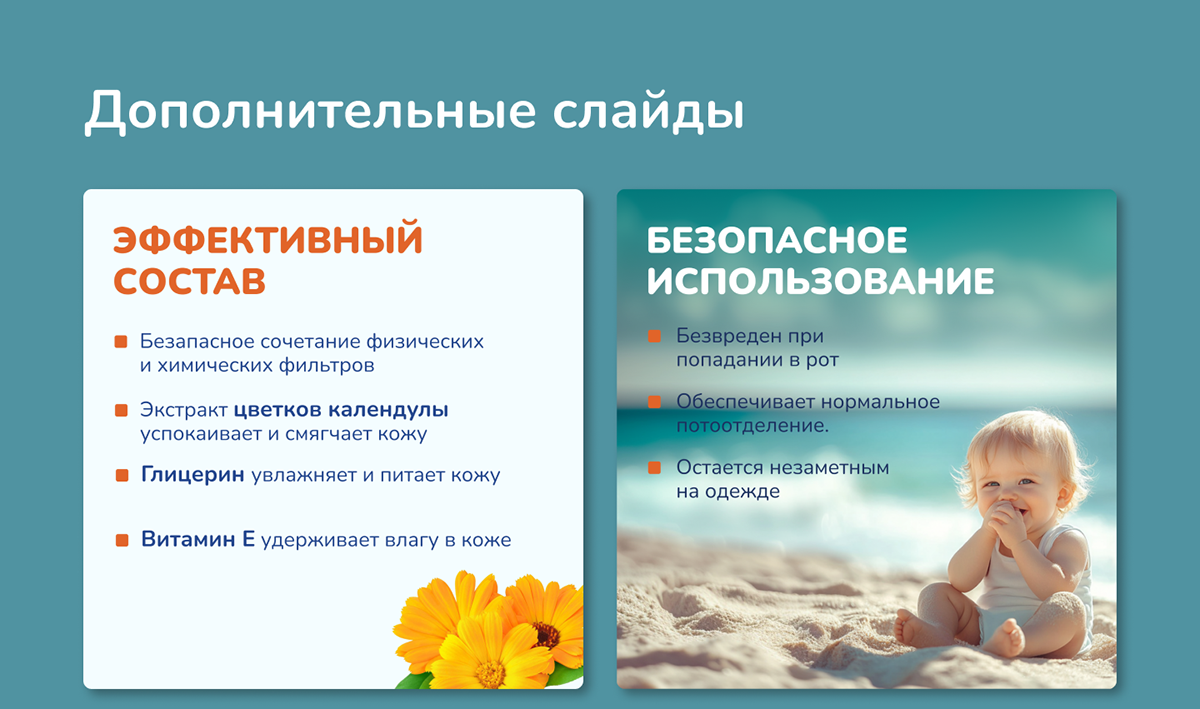 Дополнительные слайды

ЭФФЕКТИВНЫЙ СОСТАВ

Безапасное сочетание физических и химических фильтров

Экстракт цветков календулы успокаивает и смягчает кожу

Глицерин увлажняет и питает кожу

Витамин Е удерживает влагу в коже

БЕЗОПАСНОЕ ИСПОЛЬЗОВАНИЕ

Безвреден при попадании в рот

Обеспечивает нормальное потоотделение.

Остается незаметным на одежде